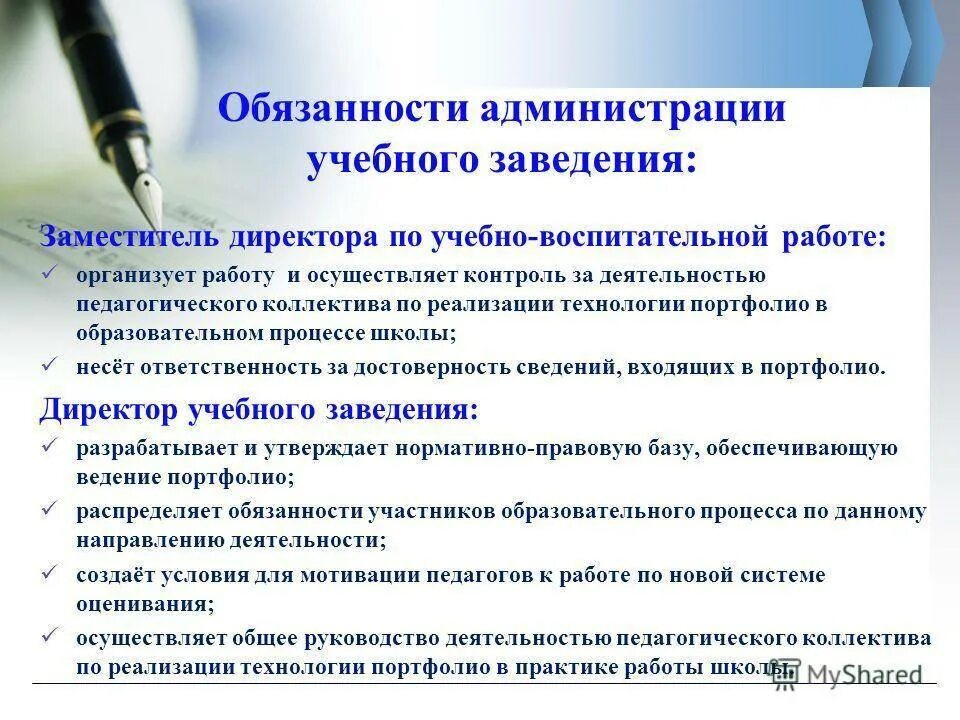 Обязанности администрации учебного заведения:

Заместитель директора по учебно-воспитательной работе:

✓ организует работу и осуществляет контроль за деятельностью педагогического коллектива по реализации технологии портфолио в образовательном процессе школы;

✓ несёт ответственность за достоверность сведений, входящих в портфолио.

Директор учебного заведения:

✓ разрабатывает и утверждает нормативно-правовую базу, обеспечивающую ведение портфолио;

✓ распределяет обязанности участников образовательного процесса по данному направлению деятельности;

✓ создаёт условия для мотивации педагогов к работе по новой системе оценивания;

✓ осуществляет общее руководство деятельностью педагогического коллектива по реализации технологии портфолио в практике работы школы.

MyShared